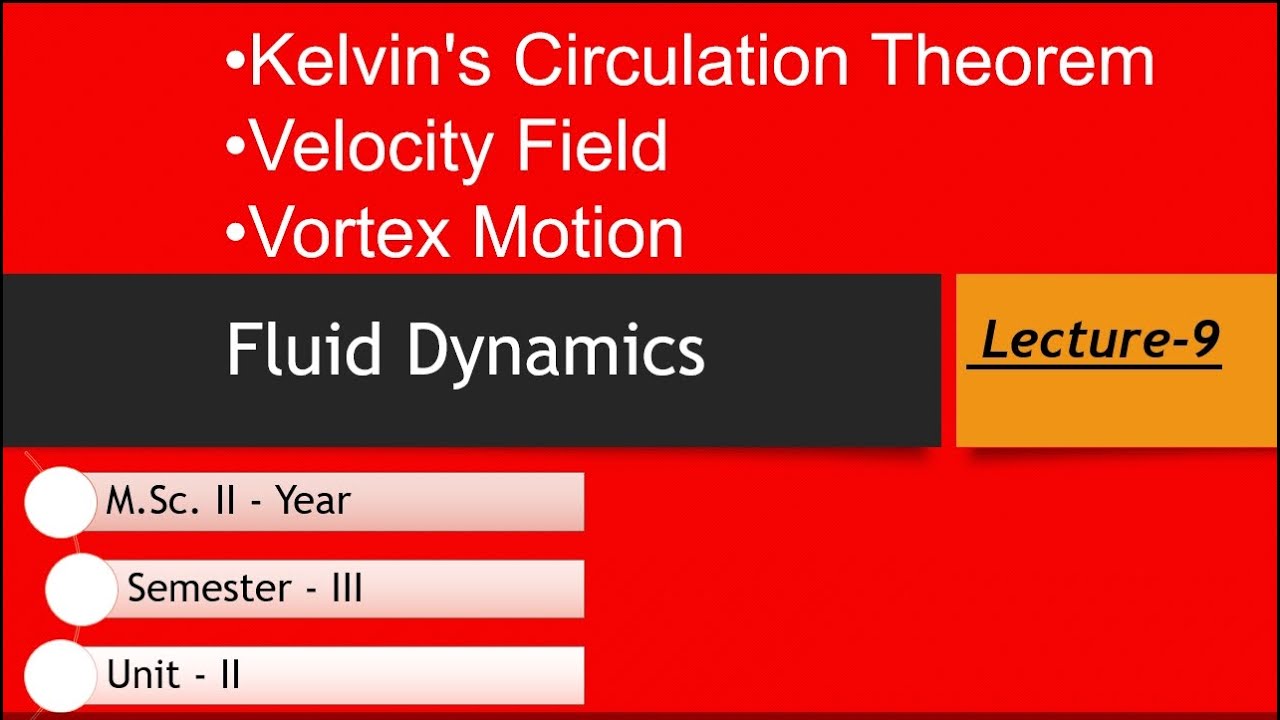 •Kelvin's Circulation Theorem
•Velocity Field
•Vortex Motion

Fluid Dynamics

Lecture-9

M.Sc. II - Year

Semester - III

Unit - II